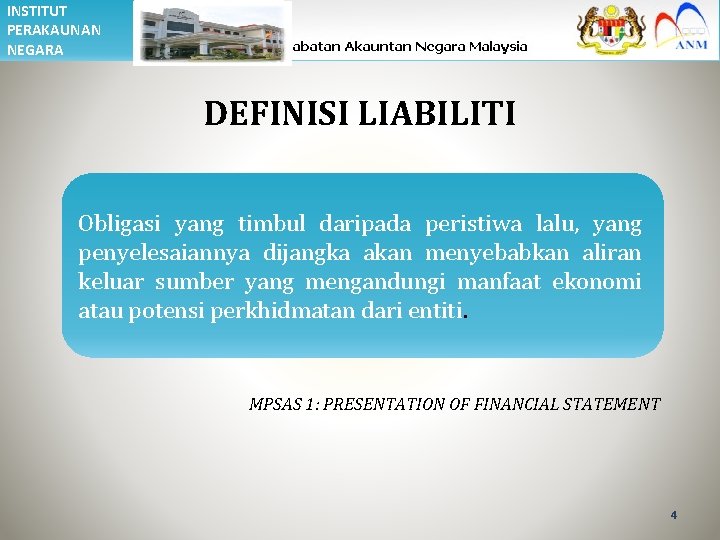 INSTITUT PERAKAUNAN NEGARA

abatan Akauntan Negara Malaysia

ANM

DEFINISI LIABILITI

Obligasi yang timbul daripada peristiwa lalu, yang penyelesaiannya dijangka akan menyebabkan aliran keluar sumber yang mengandungi manfaat ekonomi atau potensi perkhidmatan dari entiti.

MPSAS 1: PRESENTATION OF FINANCIAL STATEMENT

4